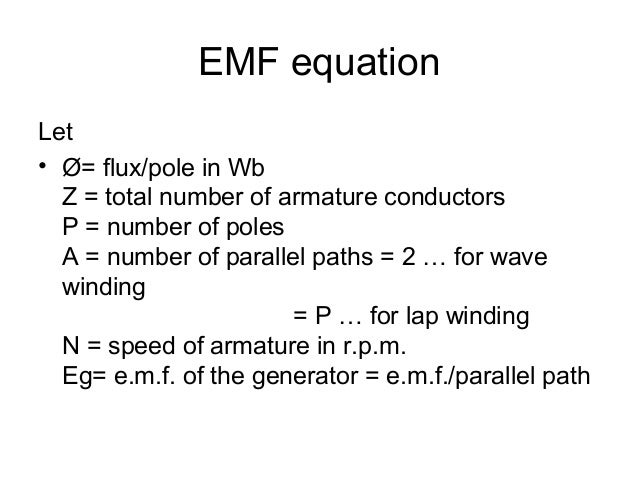 EMF equation

Let

• Ø= flux/pole in Wb
Z = total number of armature conductors
P = number of poles
A = number of parallel paths = 2 … for wave winding
= P … for lap winding
N = speed of armature in r.p.m.
Eg= e.m.f. of the generator = e.m.f./parallel path